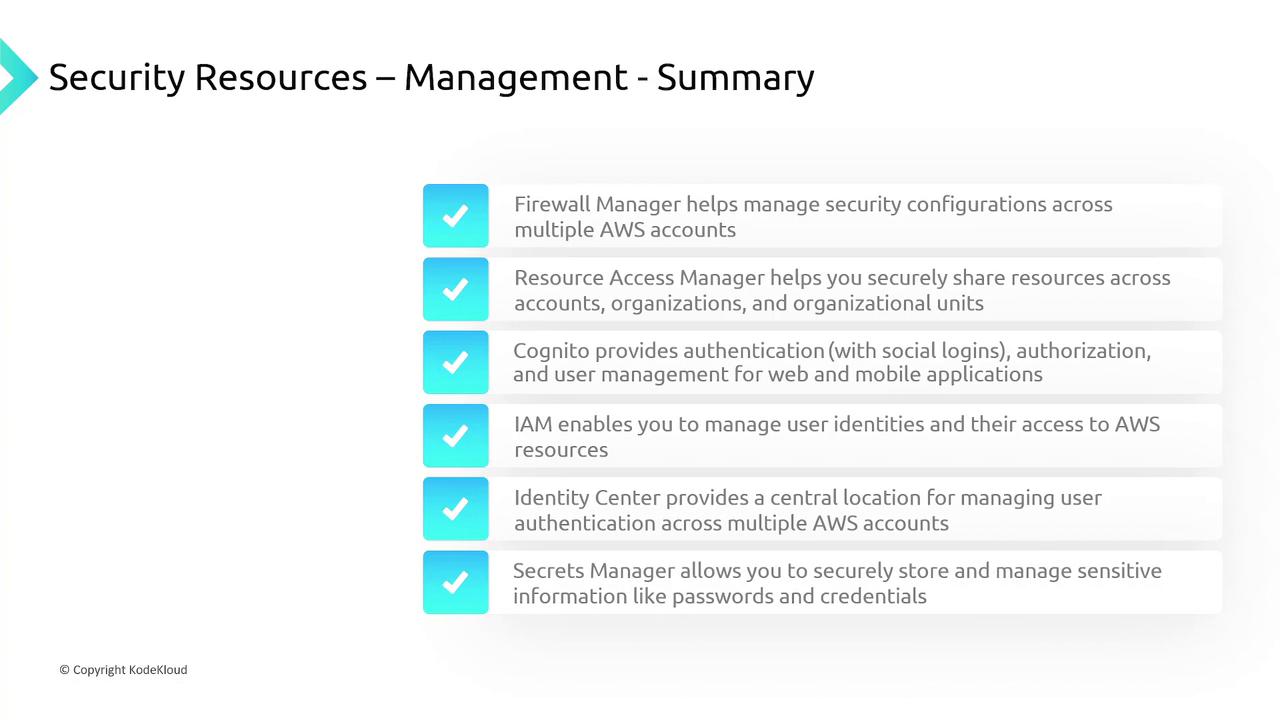 Security Resources – Management - Summary

Firewall Manager helps manage security configurations across multiple AWS accounts

Resource Access Manager helps you securely share resources across accounts, organizations, and organizational units

Cognito provides authentication (with social logins), authorization, and user management for web and mobile applications

IAM enables you to manage user identities and their access to AWS resources

Identity Center provides a central location for managing user authentication across multiple AWS accounts

Secrets Manager allows you to securely store and manage sensitive information like passwords and credentials

© Copyright KodeKloud